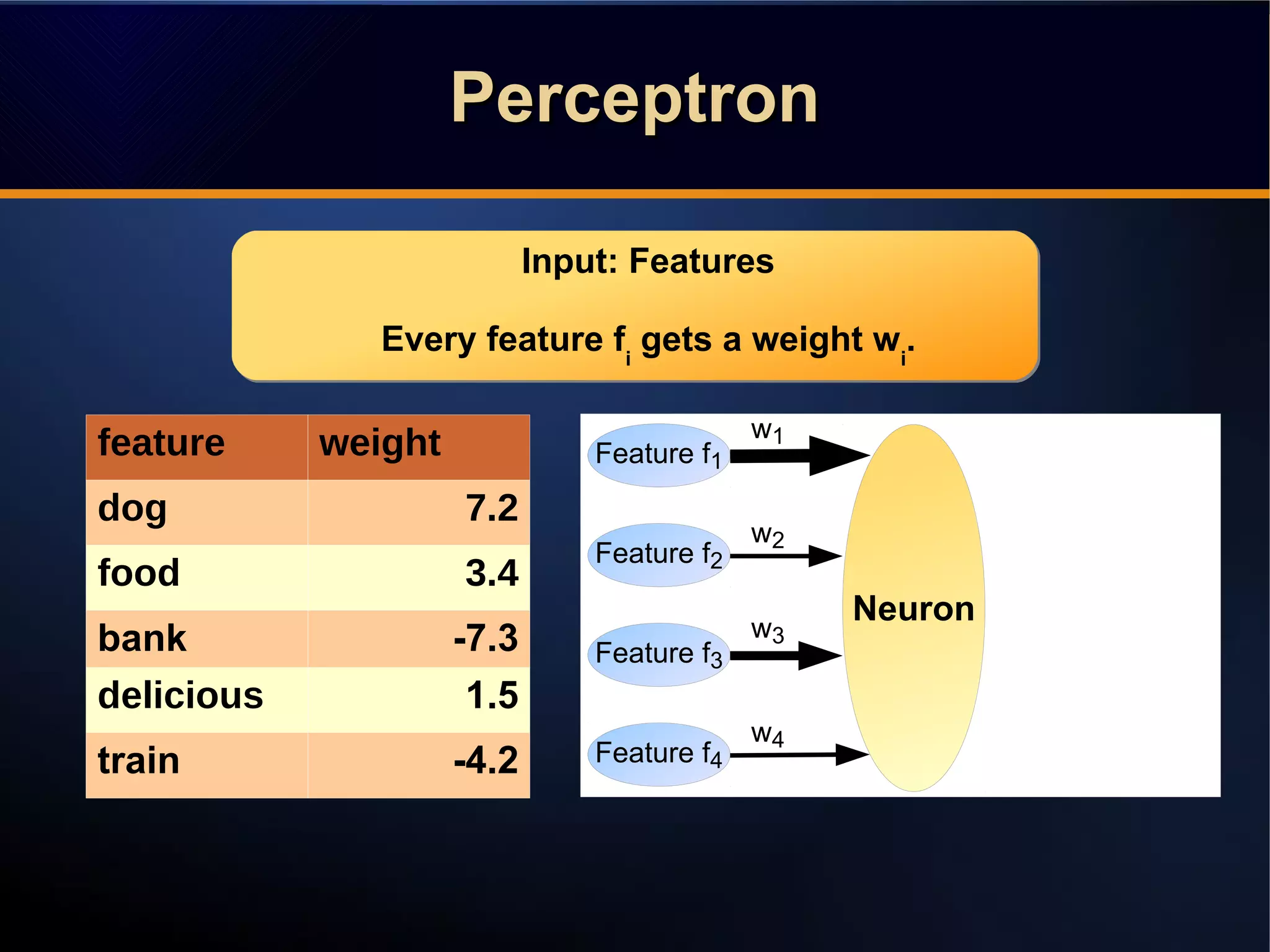 Perceptron

Input: Features

Every feature $f_i$ gets a weight $w_i$.

| feature | weight |
|---|---|
| dog | 7.2 |
| food | 3.4 |
| bank | -7.3 |
| delicious | 1.5 |
| train | -4.2 |

Feature $f_1$
$w_1$
Feature $f_2$
$w_2$
Feature $f_3$
$w_3$
Feature $f_4$
$w_4$
Neuron